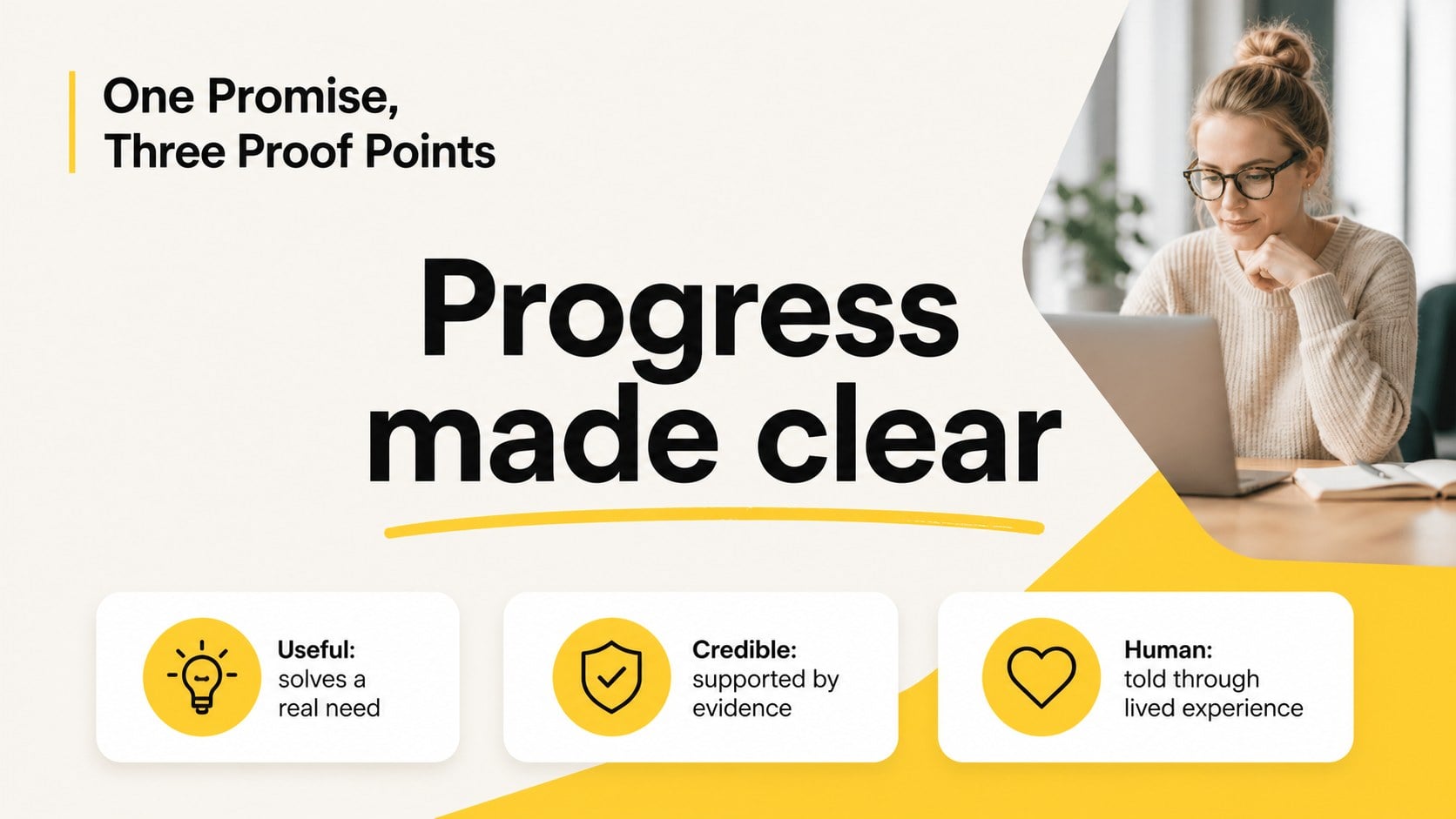 One Promise,
Three Proof Points

Progress made clear

Useful:
solves a real need

Credible:
supported by evidence

Human:
told through lived experience